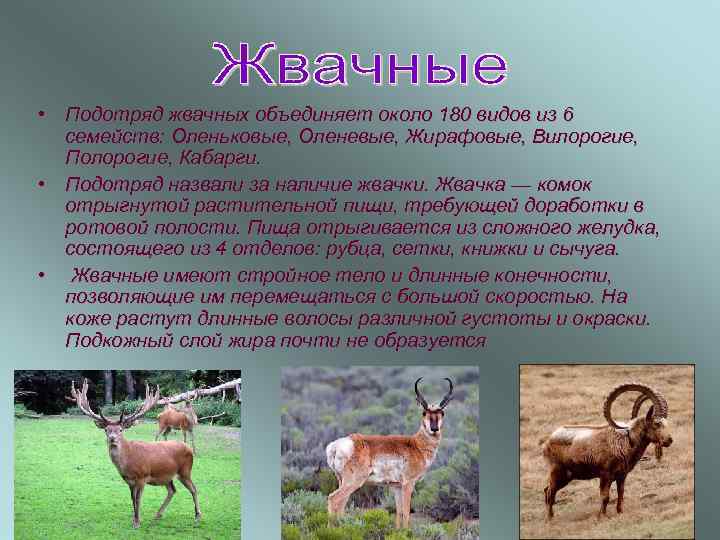 Жвачные

• Подотряд жвачных объединяет около 180 видов из 6 семейств: Оленьковые, Оленевые, Жирафовые, Вилорогие, Полорогие, Кабарги.

• Подотряд назвали за наличие жвачки. Жвачка — комок отрыгнутой растительной пищи, требующей доработки в ротовой полости. Пища отрыгивается из сложного желудка, состоящего из 4 отделов: рубца, сетки, книжки и сычуга.

• Жвачные имеют стройное тело и длинные конечности, позволяющие им перемещаться с большой скоростью. На коже растут длинные волосы различной густоты и окраски. Подкожный слой жира почти не образуется